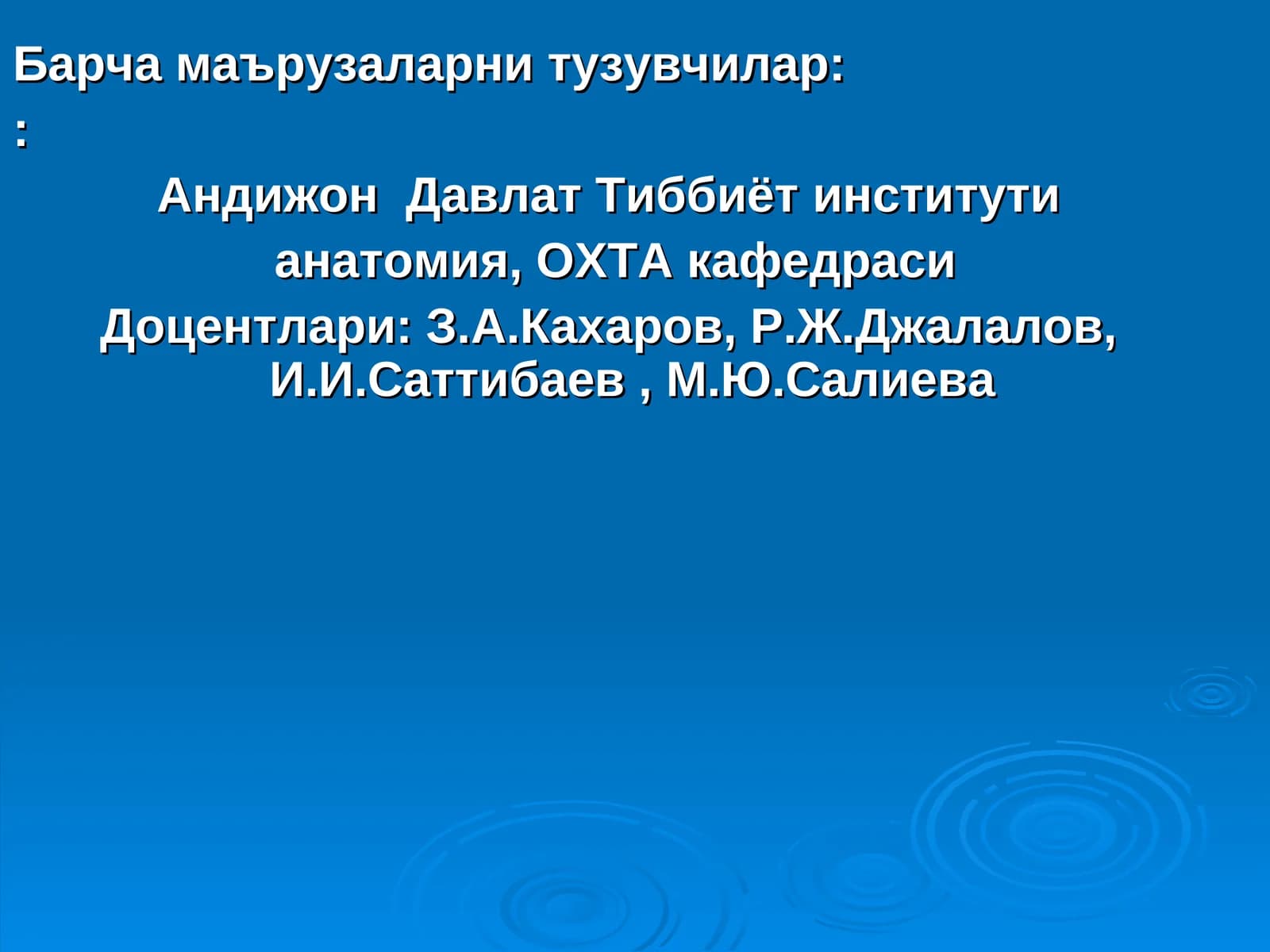 Барча маърузаларни тузувчилар:
:
Андижон Давлат Тиббиёт институти
анатомия, ОХТА кафедраси
Доцентлари: З.А.Кахаров, Р.Ж.Джалалов, И.И.Саттибаев , М.Ю.Салиева